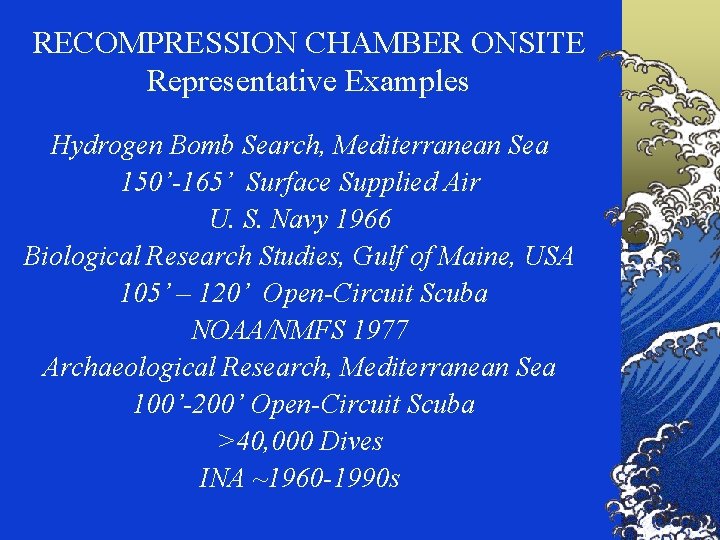 RECOMPRESSION CHAMBER ONSITE
Representative Examples

Hydrogen Bomb Search, Mediterranean Sea
150’-165’ Surface Supplied Air
U. S. Navy 1966
Biological Research Studies, Gulf of Maine, USA
105’ – 120’ Open-Circuit Scuba
NOAA/NMFS 1977
Archaeological Research, Mediterranean Sea
100’-200’ Open-Circuit Scuba
>40,000 Dives
INA ~1960-1990s